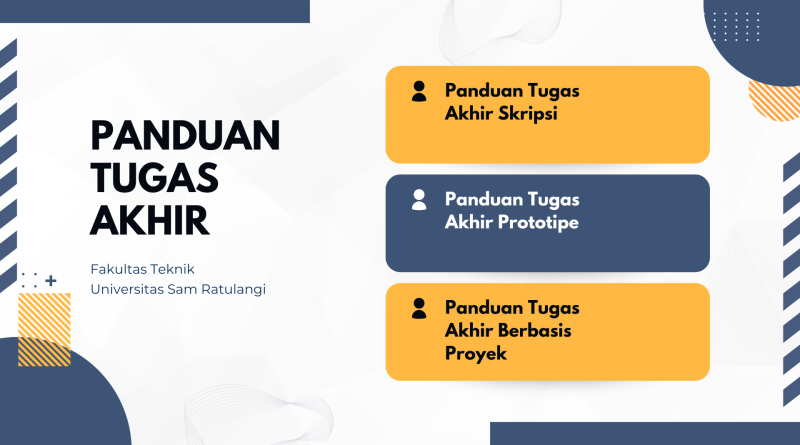 PANDUAN TUGAS AKHIR

Fakultas Teknik
Universitas Sam Ratulangi

Panduan Tugas Akhir Skripsi

Panduan Tugas Akhir Prototipe

Panduan Tugas Akhir Berbasis Proyek